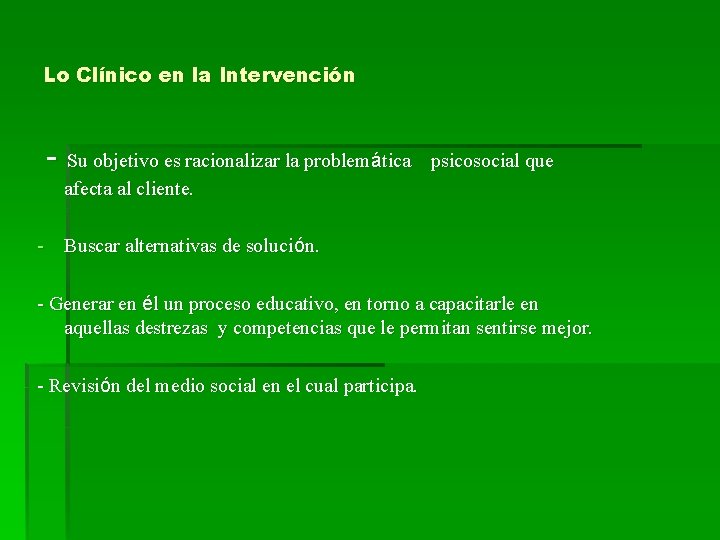 Lo Clínico en la Intervención

- Su objetivo es racionalizar la problemática psicosocial que afecta al cliente.

- Buscar alternativas de solución.

- Generar en él un proceso educativo, en torno a capacitarle en aquellas destrezas y competencias que le permitan sentirse mejor.

- Revisión del medio social en el cual participa.